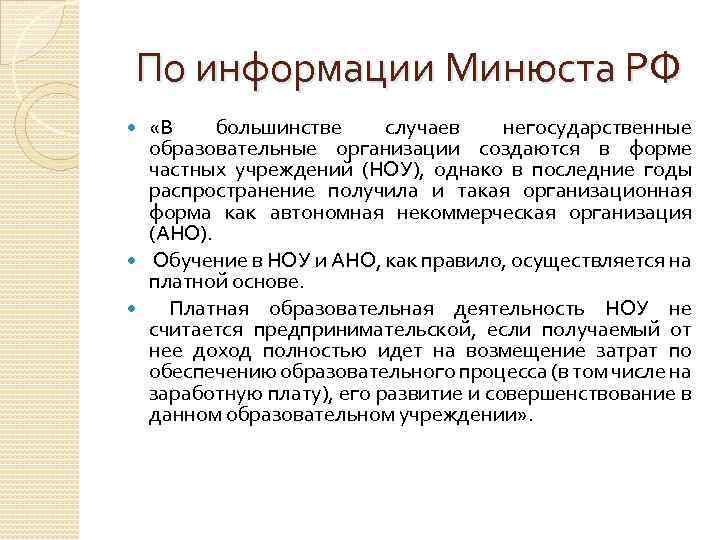 По информации Минюста РФ

«В большинстве случаев негосударственные образовательные организации создаются в форме частных учреждений (НОУ), однако в последние годы распространение получила и такая организационная форма как автономная некоммерческая организация (АНО).

Обучение в НОУ и АНО, как правило, осуществляется на платной основе.

Платная образовательная деятельность НОУ не считается предпринимательской, если получаемый от нее доход полностью идет на возмещение затрат по обеспечению образовательного процесса (в том числе на заработную плату), его развитие и совершенствование в данном образовательном учреждении».